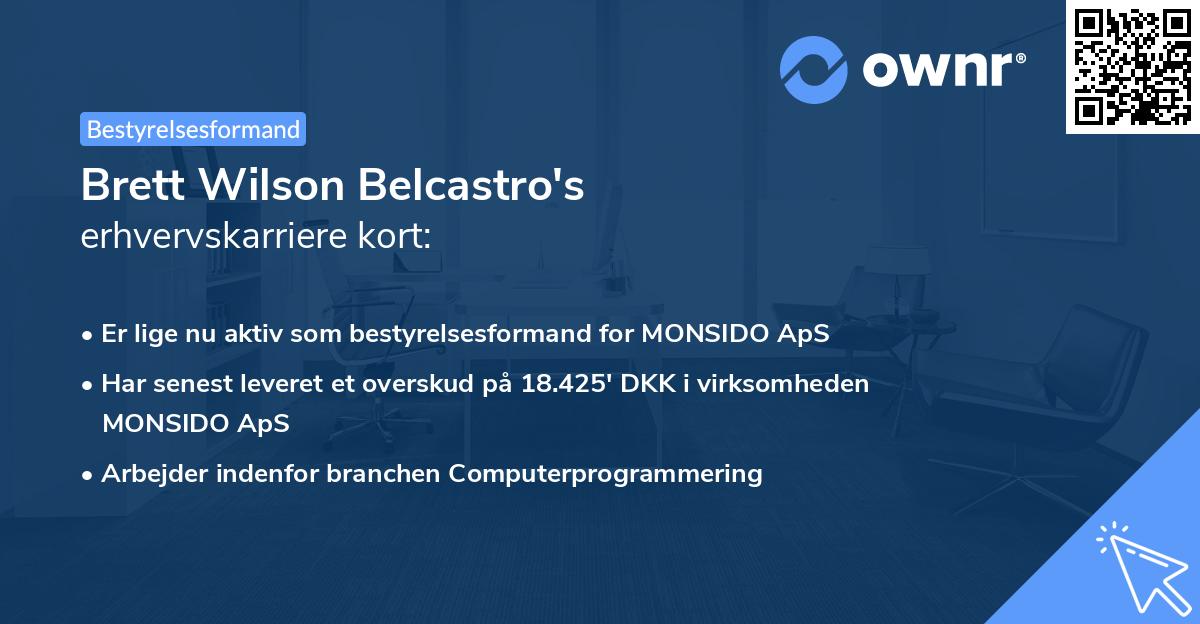 ownr®

Bestyrelsesformand

Brett Wilson Belcastro's erhvervskarriere kort:

• Er lige nu aktiv som bestyrelsesformand for MONSIDO ApS

• Har senest leveret et overskud på 18.425' DKK i virksomheden MONSIDO ApS

• Arbejder indenfor branchen Computerprogrammering